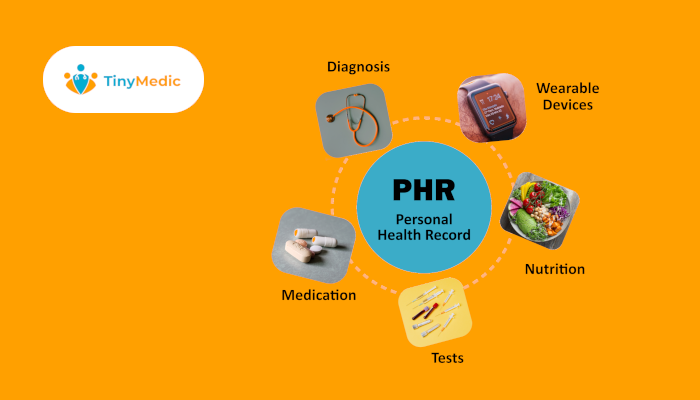 TinyMedic

Diagnosis

Wearable Devices

PHR
Personal Health Record

Nutrition

Medication

Tests